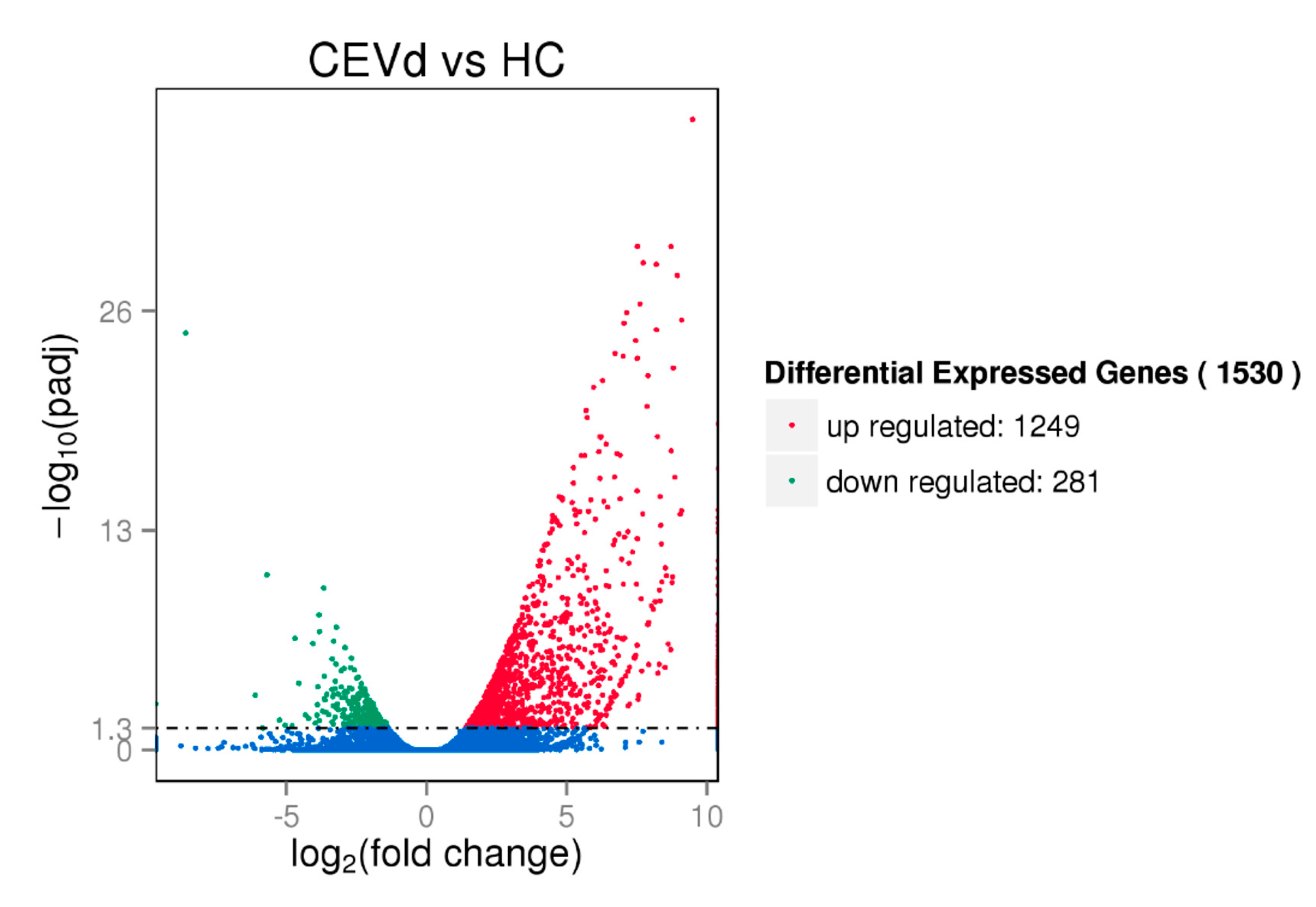 CEVd vs HC

$-\log_{10}(\text{padj})$

26

13

1.3

0

-5

0

5

10

$\log_2(\text{fold change})$

Differential Expressed Genes ( 1530 )

up regulated: 1249

down regulated: 281